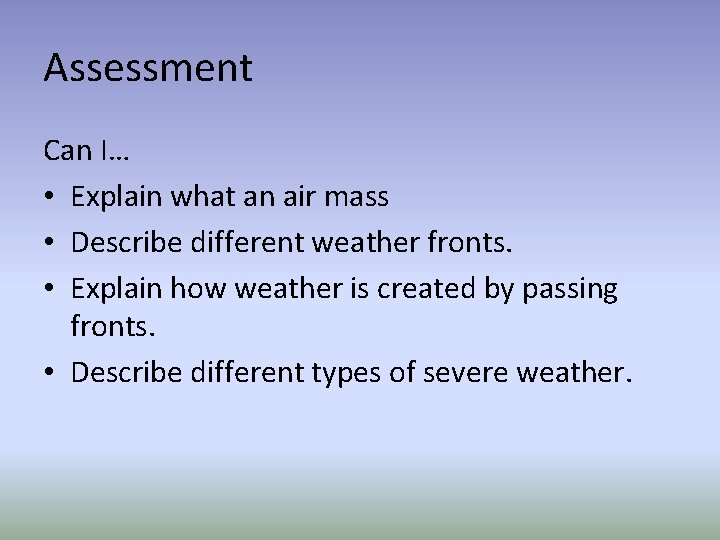 Assessment

Can I…

• Explain what an air mass
• Describe different weather fronts.
• Explain how weather is created by passing fronts.
• Describe different types of severe weather.